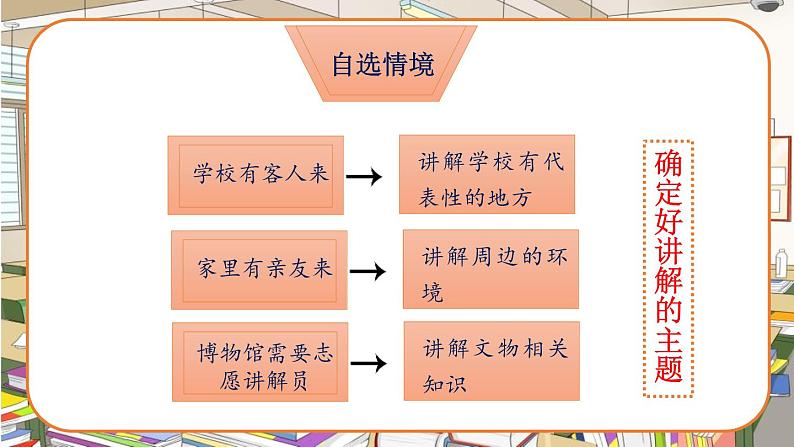 自选情境

学校有客人来 → 讲解学校有代表性的地方

家里有亲友来 → 讲解周边的环境

博物馆需要志愿讲解员 → 讲解文物相关知识

确定好讲解的主题